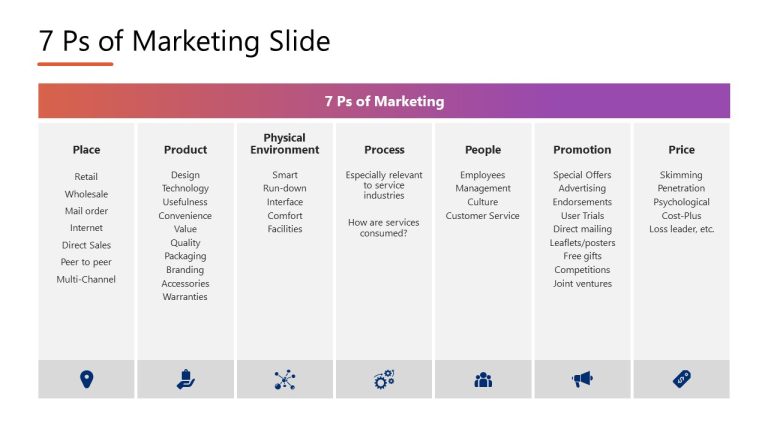 7 Ps of Marketing Slide

7 Ps of Marketing

Place

Retail
Wholesale
Mail order
Internet
Direct Sales
Peer to peer
Multi-Channel

Product

Design
Technology
Usefulness
Convenience
Value
Quality
Packaging
Branding
Accessories
Warranties

Physical Environment

Smart
Run-down
Interface
Comfort
Facilities

Process

Especially relevant to service industries

How are services consumed?

People

Employees
Management
Culture
Customer Service

Promotion

Special Offers
Advertising
Endorsements
User Trials
Direct mailing
Leaflets/posters
Free gifts
Competitions
Joint ventures

Price

Skimming
Penetration
Psychological
Cost-Plus
Loss leader, etc.